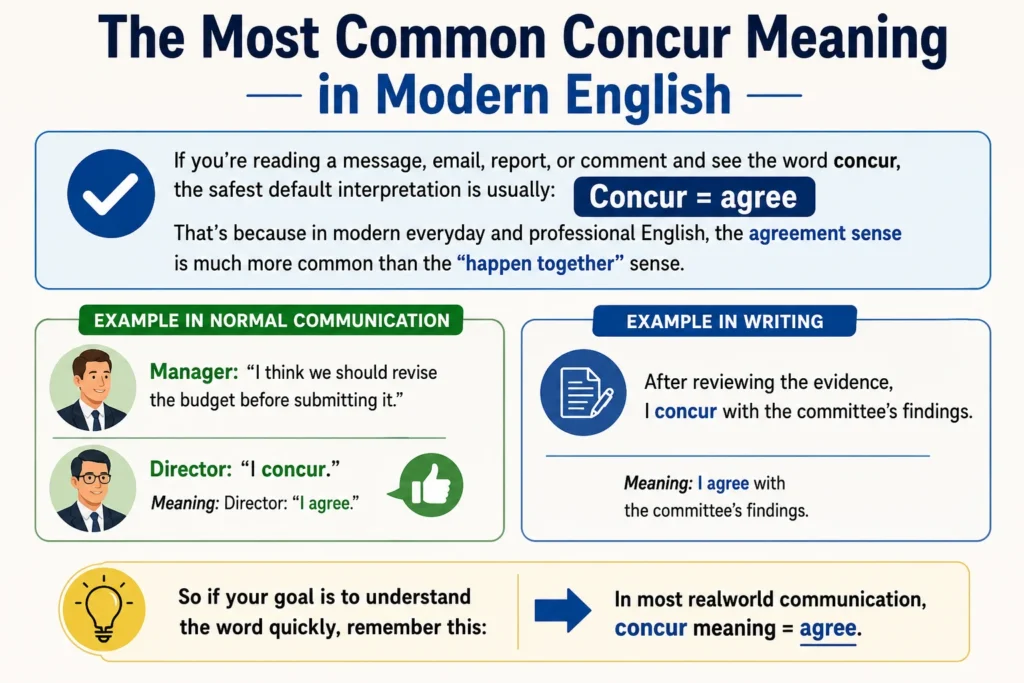 The Most Common Concur Meaning
in Modern English

If you're reading a message, email, report, or comment and see the word concur, the safest default interpretation is usually: Concur = agree

That's because in modern everyday and professional English, the agreement sense is much more common than the "happen together" sense.

EXAMPLE IN NORMAL COMMUNICATION

Manager: "I think we should revise the budget before submitting it."

Director: "I concur."

Meaning: Director: "I agree."

EXAMPLE IN WRITING

After reviewing the evidence, I concur with the committee's findings.

Meaning: I agree with the committee's findings.

So if your goal is to understand the word quickly, remember this:

In most realworld communication, concur meaning = agree.